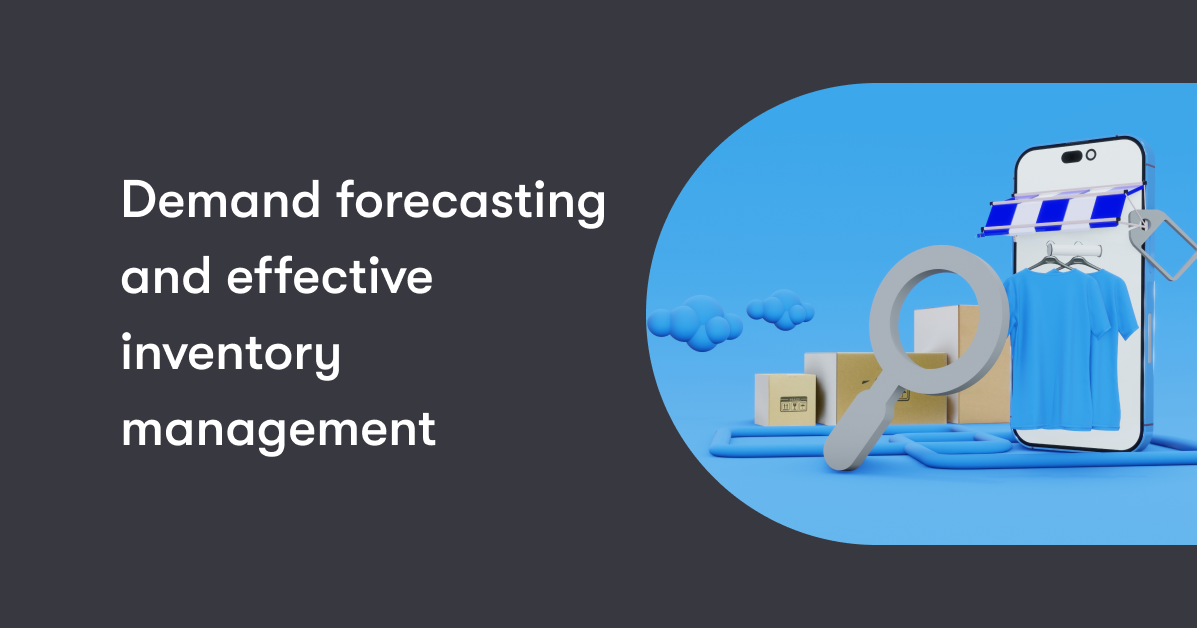 Demand forecasting and effective inventory management